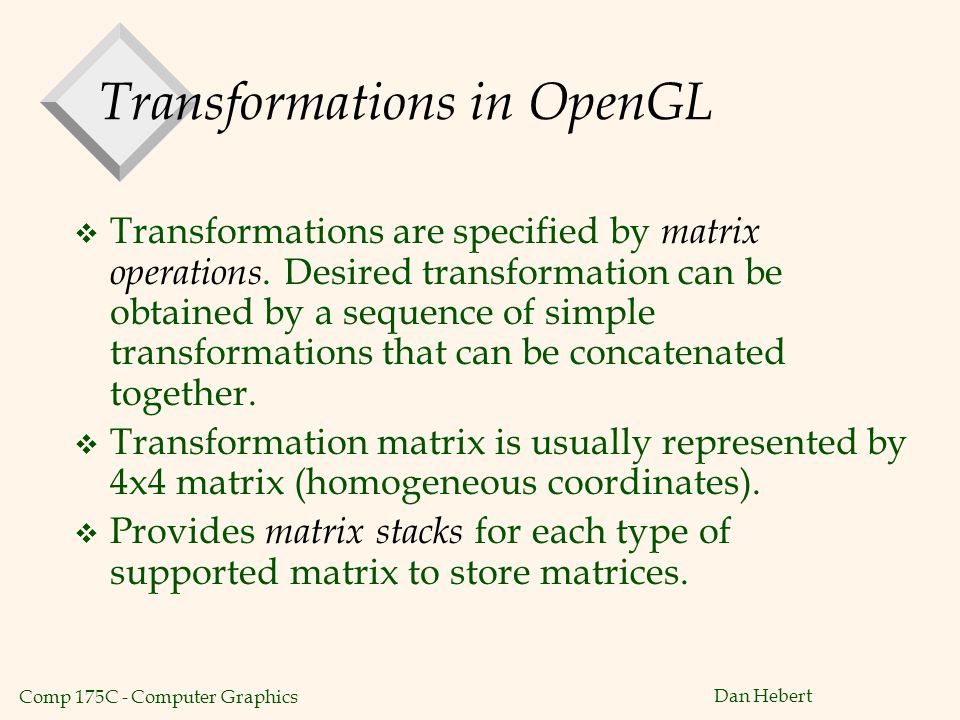 Transformations in OpenGL

❖ Transformations are specified by matrix operations. Desired transformation can be obtained by a sequence of simple transformations that can be concatenated together.

❖ Transformation matrix is usually represented by 4x4 matrix (homogeneous coordinates).

❖ Provides matrix stacks for each type of supported matrix to store matrices.

Comp 175C - Computer Graphics

Dan Hebert